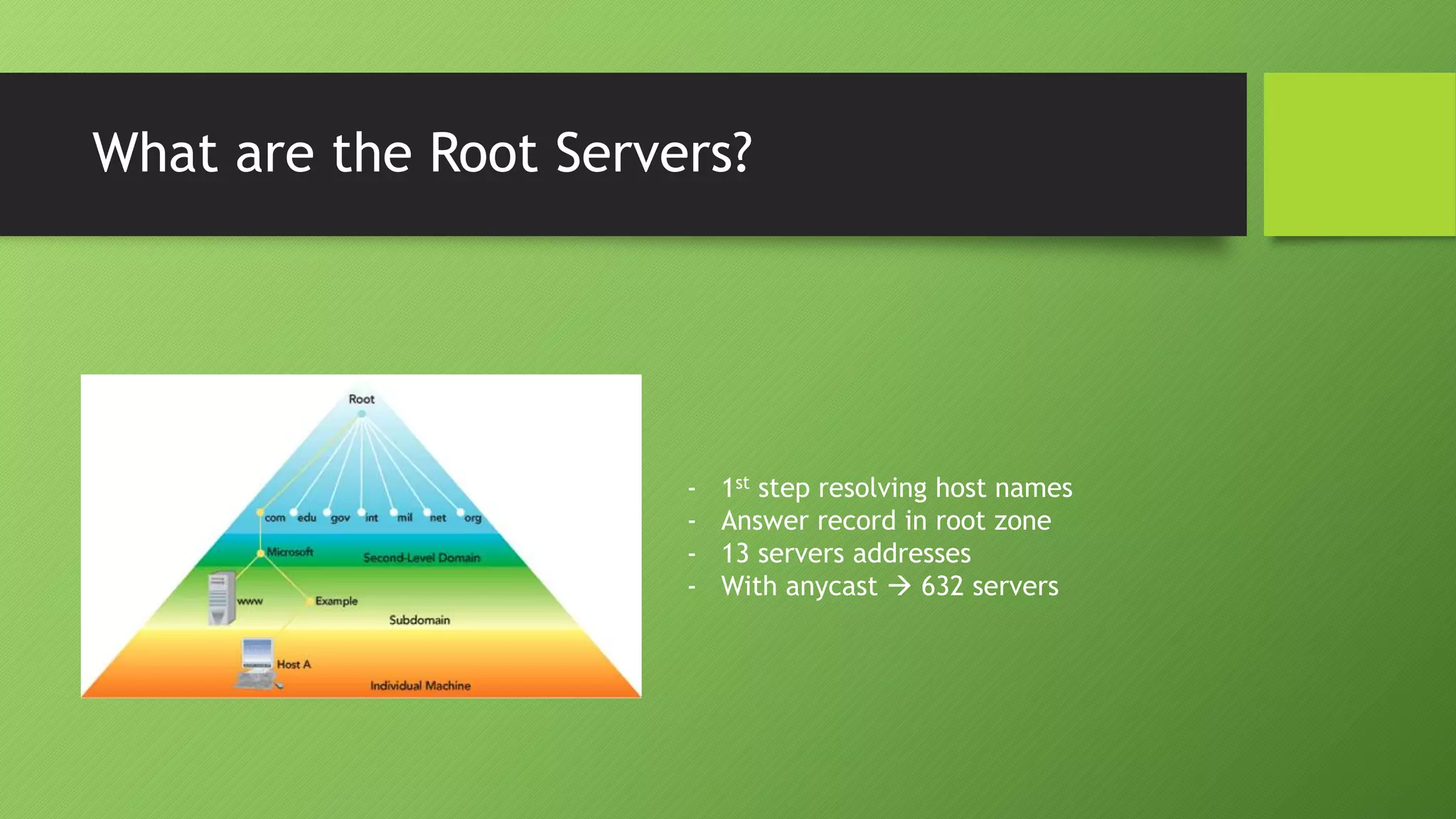 What are the Root Servers?

Root

com edu gov int mil net org

Microsoft

Second-Level Domain

www

Example

Subdomain

Host A

Individual Machine

- $1^{st}$ step resolving host names
- Answer record in root zone
- 13 servers addresses
- With anycast → 632 servers